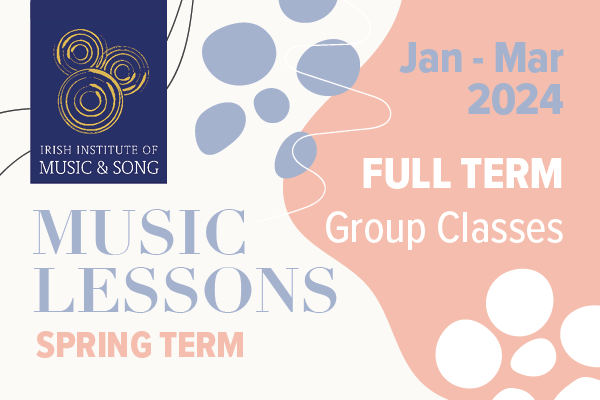 IRISH INSTITUTE OF
MUSIC & SONG

Jan - Mar
2024

FULL TERM
Group Classes

MUSIC
LESSONS
SPRING TERM